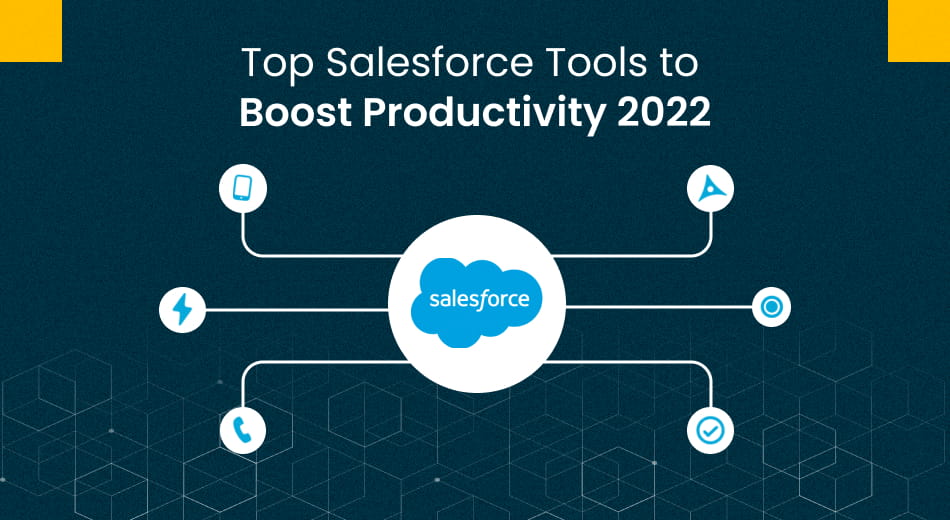 Top Salesforce Tools to
Boost Productivity 2022

salesforce